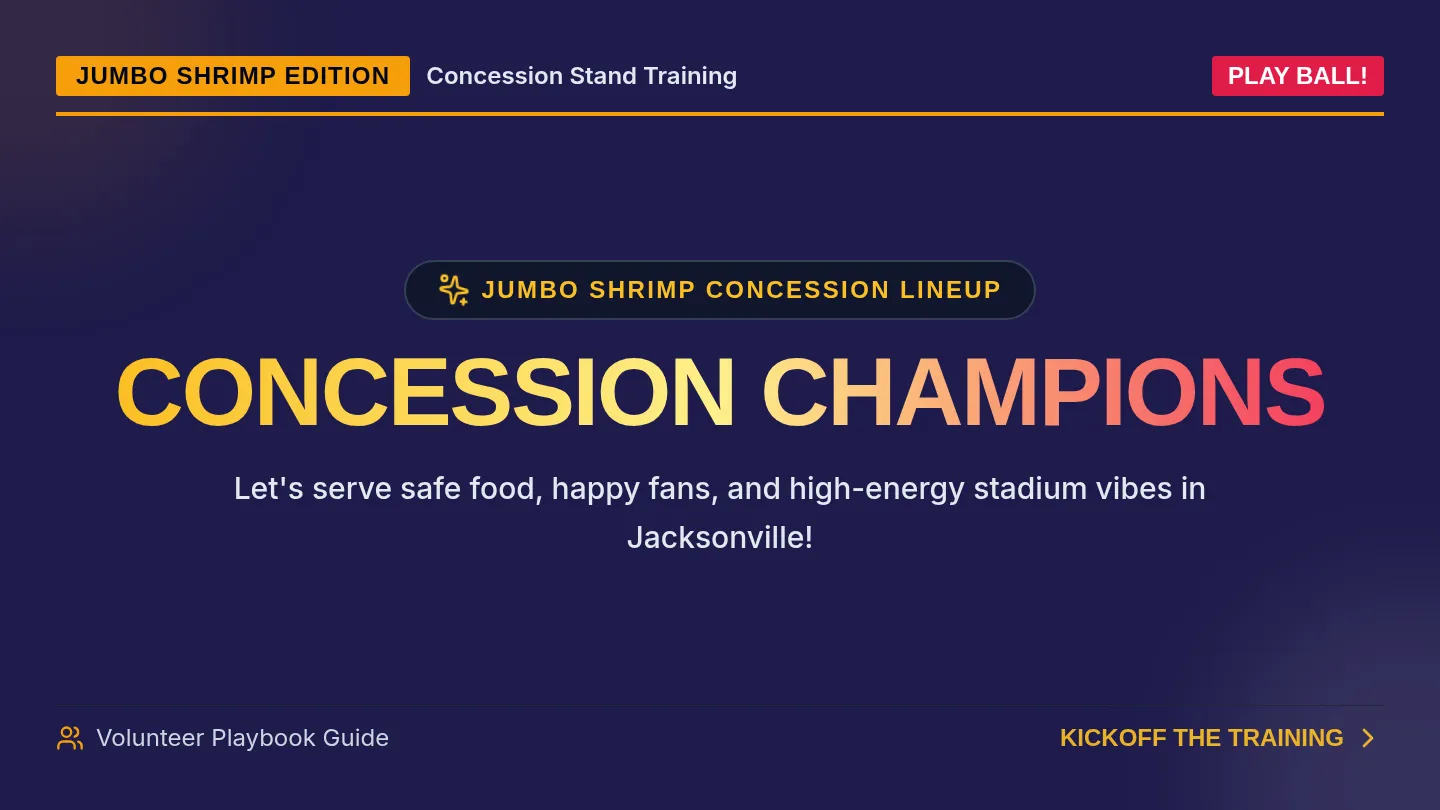 JUMBO SHRIMP EDITION Concession Stand Training

PLAY BALL!

JUMBO SHRIMP CONCESSION LINEUP

CONCESSION CHAMPIONS

Let's serve safe food, happy fans, and high-energy stadium vibes in Jacksonville!

Volunteer Playbook Guide

KICKOFF THE TRAINING